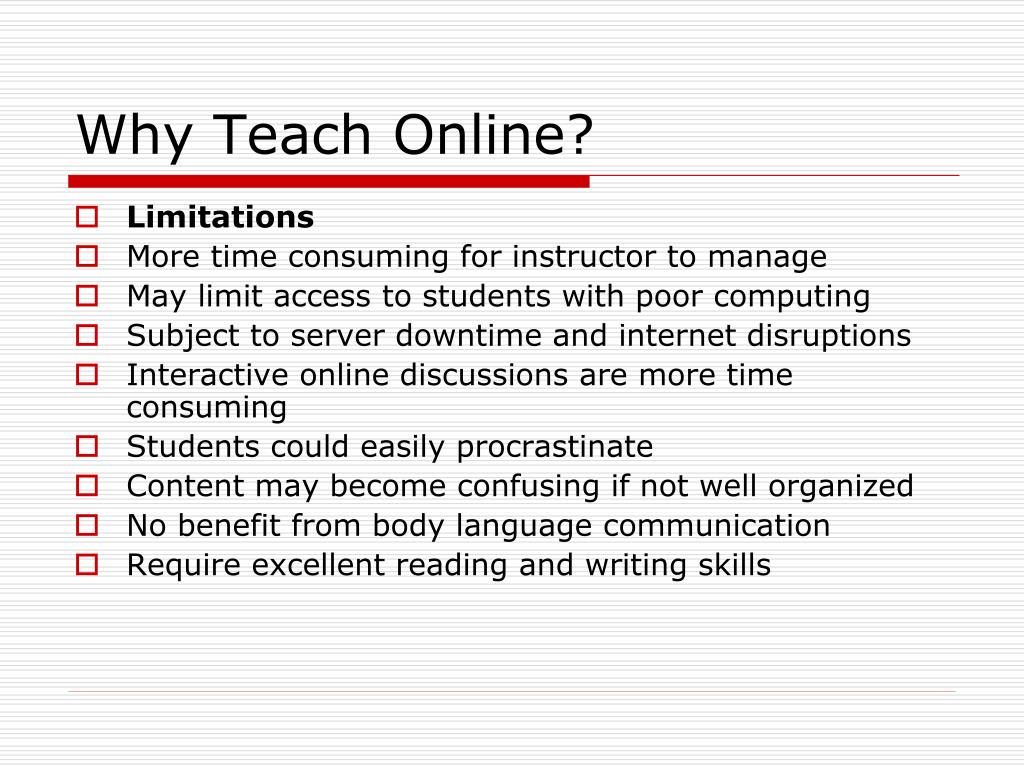 Why Teach Online?

- **Limitations**
- More time consuming for instructor to manage
- May limit access to students with poor computing
- Subject to server downtime and internet disruptions
- Interactive online discussions are more time consuming
- Students could easily procrastinate
- Content may become confusing if not well organized
- No benefit from body language communication
- Require excellent reading and writing skills